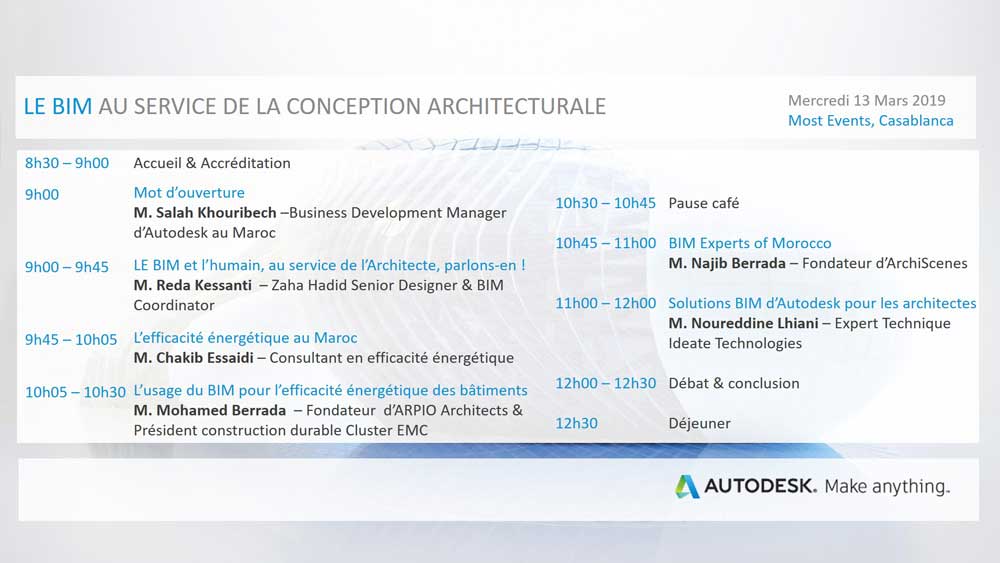 LE BIM AU SERVICE DE LA CONCEPTION ARCHITECTURALE

Mercredi 13 Mars 2019
Most Events, Casablanca

8h30 – 9h00 Accueil & Accréditation

9h00 Mot d'ouverture
M. Salah Khouribech –Business Development Manager d'Autodesk au Maroc

9h00 – 9h45 LE BIM et l'humain, au service de l'Architecte, parlons-en !
M. Reda Kessanti – Zaha Hadid Senior Designer & BIM Coordinator

9h45 – 10h05 L'efficacité énergétique au Maroc
M. Chakib Essaidi – Consultant en efficacité énergétique

10h05 – 10h30 L'usage du BIM pour l'efficacité énergétique des bâtiments
M. Mohamed Berrada – Fondateur d'ARPIO Architects & Président construction durable Cluster EMC

10h30 – 10h45 Pause café

10h45 – 11h00 BIM Experts of Morocco
M. Najib Berrada – Fondateur d'ArchiScenes

11h00 – 12h00 Solutions BIM d'Autodesk pour les architectes
M. Noureddine Lhiani – Expert Technique Ideate Technologies

12h00 – 12h30 Débat & conclusion

12h30 Déjeuner

AUTODESK. Make anything.